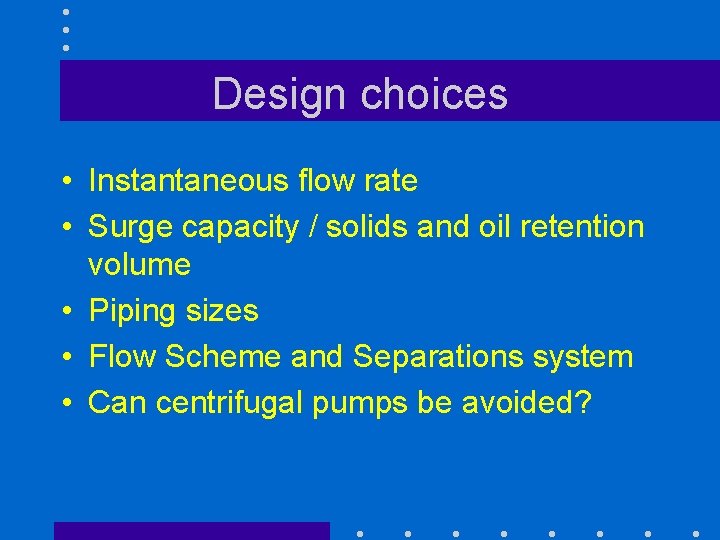 Design choices

• Instantaneous flow rate
• Surge capacity / solids and oil retention volume
• Piping sizes
• Flow Scheme and Separations system
• Can centrifugal pumps be avoided?